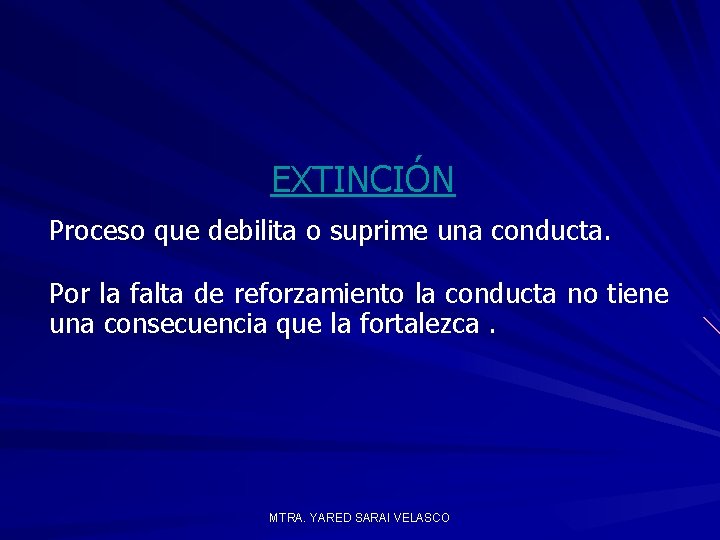 EXTINCIÓN

Proceso que debilita o suprime una conducta.

Por la falta de reforzamiento la conducta no tiene una consecuencia que la fortalezca .

MTRA. YARED SARAI VELASCO